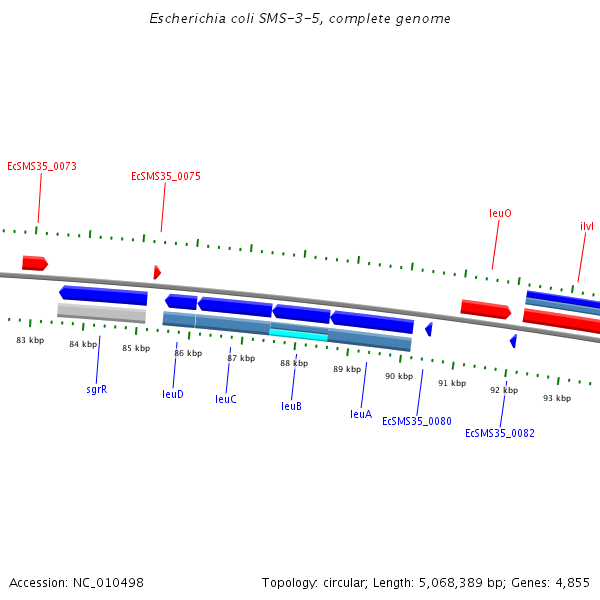 Escherichia coli SMS-3-5, complete genome

EcSMS35_0073
EcSMS35_0075
leuO
ilvI

83 kbp
84 kbp
85 kbp
86 kbp
87 kbp
88 kbp
89 kbp
90 kbp
91 kbp
92 kbp
93 kbp

sgrR
leuD
leuC
leuB
leuA
EcSMS35_0080
EcSMS35_0082

Accession: NC_010498

Topology: circular; Length: 5,068,389 bp; Genes: 4,855